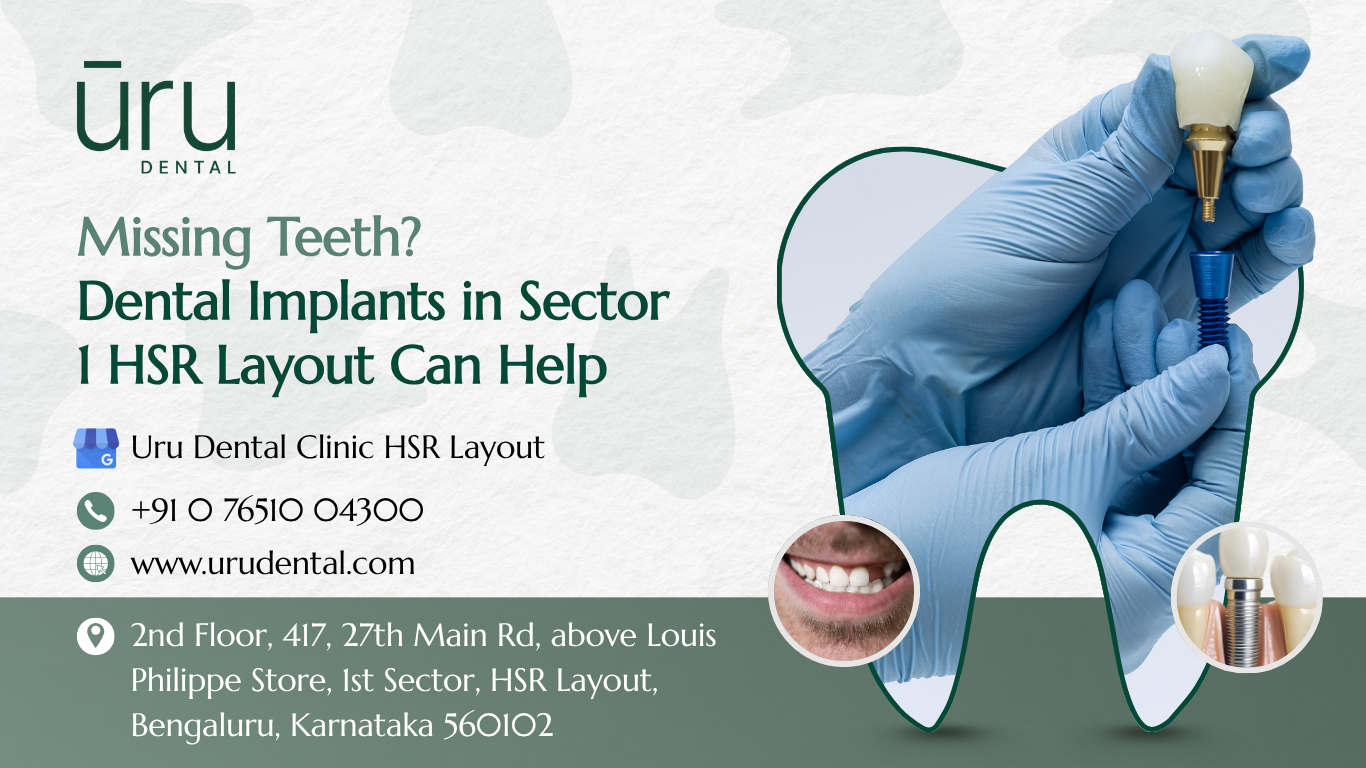 ūru
DENTAL

Missing Teeth?
Dental Implants in Sector 1 HSR Layout Can Help

Uru Dental Clinic HSR Layout

+91 0 76510 04300

www.urudental.com

2nd Floor, 417, 27th Main Rd, above Louis Philippe Store, 1st Sector, HSR Layout, Bengaluru, Karnataka 560102